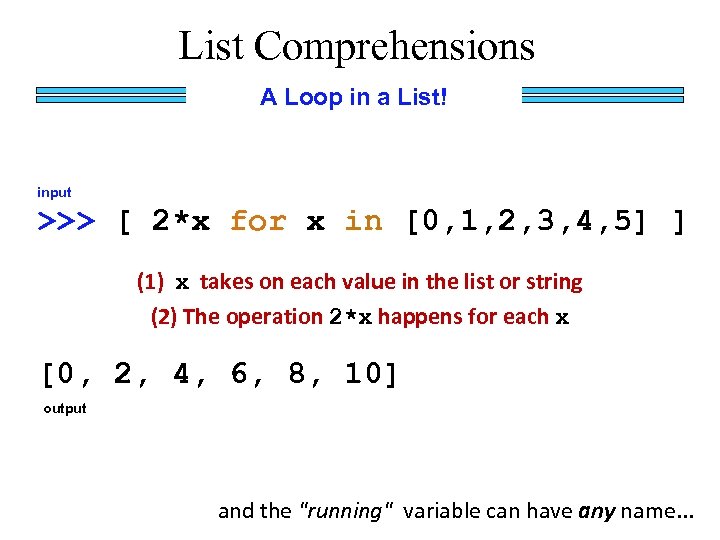 List Comprehensions

A Loop in a List!

input

>>> [ 2*x for x in [0,1,2,3,4,5] ]

(1) x takes on each value in the list or string

(2) The operation 2*x happens for each x

[0, 2, 4, 6, 8, 10]

output

and the "running" variable can have any name...